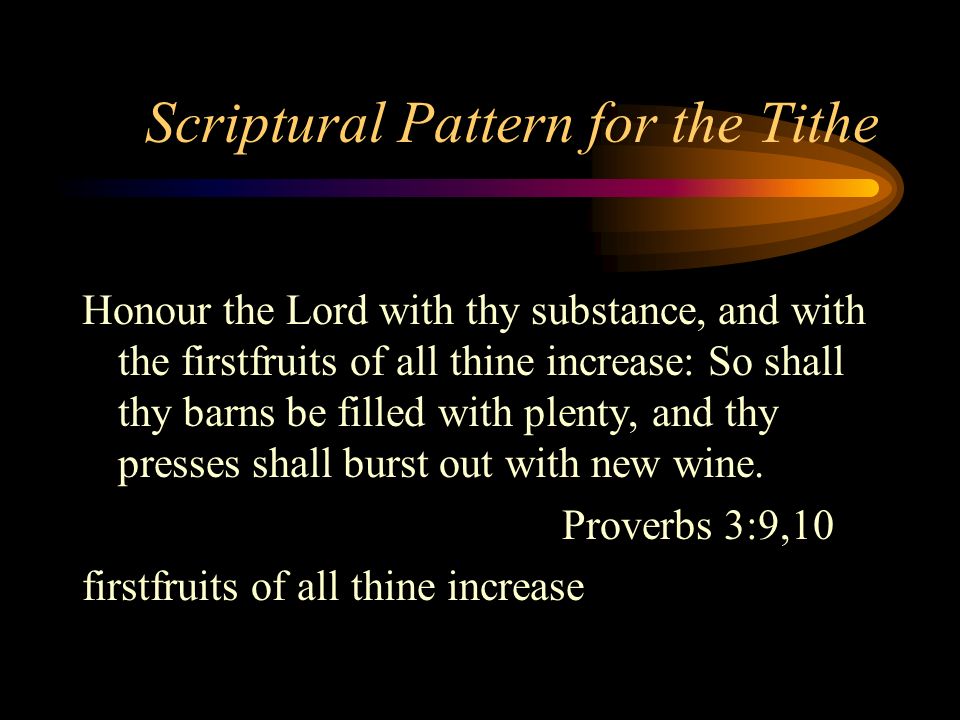 Scriptural Pattern for the Tithe

Honour the Lord with thy substance, and with the firstfruits of all thine increase: So shall thy barns be filled with plenty, and thy presses shall burst out with new wine.

Proverbs 3:9,10

firstfruits of all thine increase